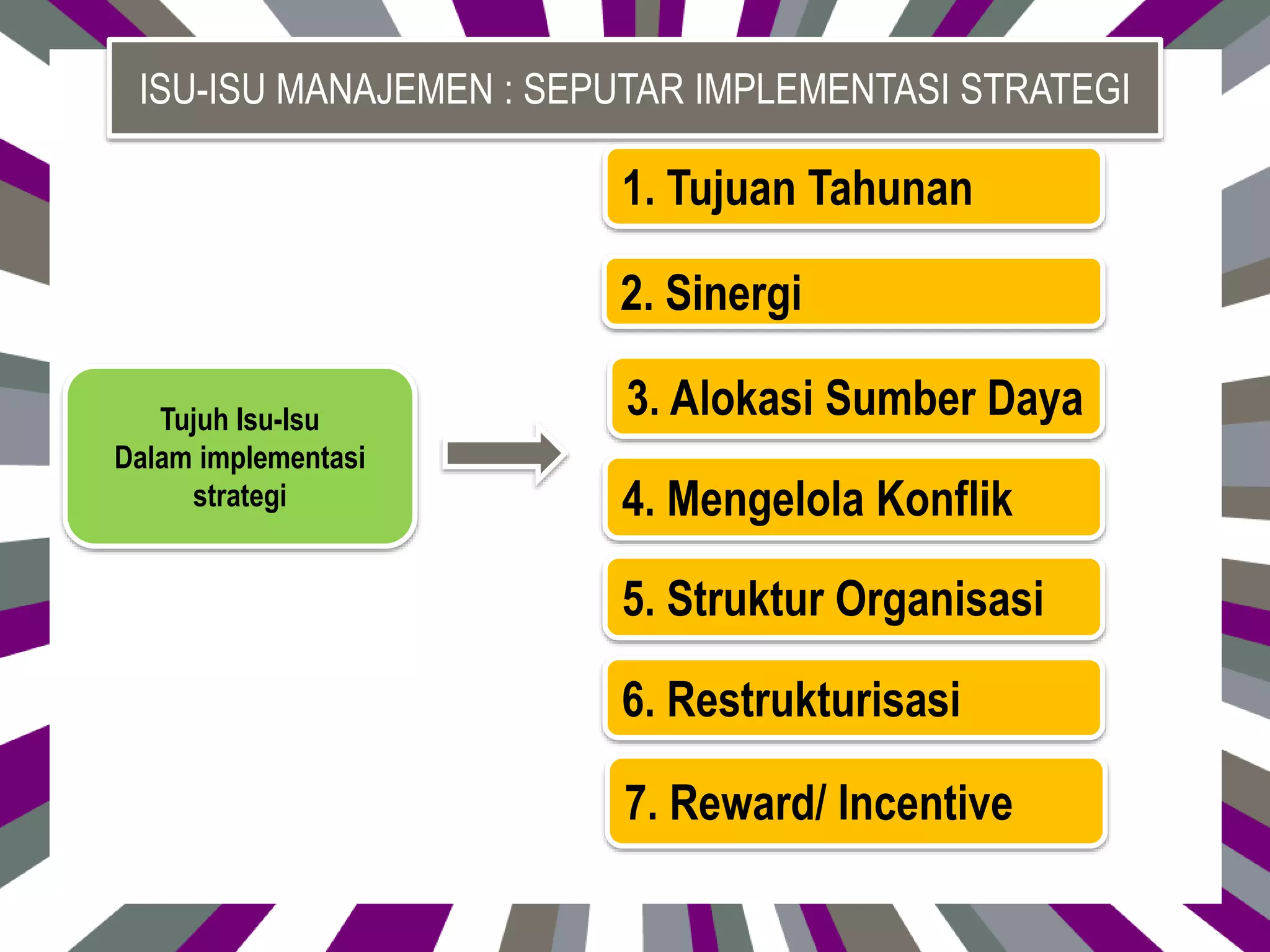 ISU-ISU MANAJEMEN : SEPUTAR IMPLEMENTASI STRATEGI

Tujuh Isu-Isu Dalam implementasi strategi

1. Tujuan Tahunan

2. Sinergi

3. Alokasi Sumber Daya

4. Mengelola Konflik

5. Struktur Organisasi

6. Restrukturisasi

7. Reward/ Incentive